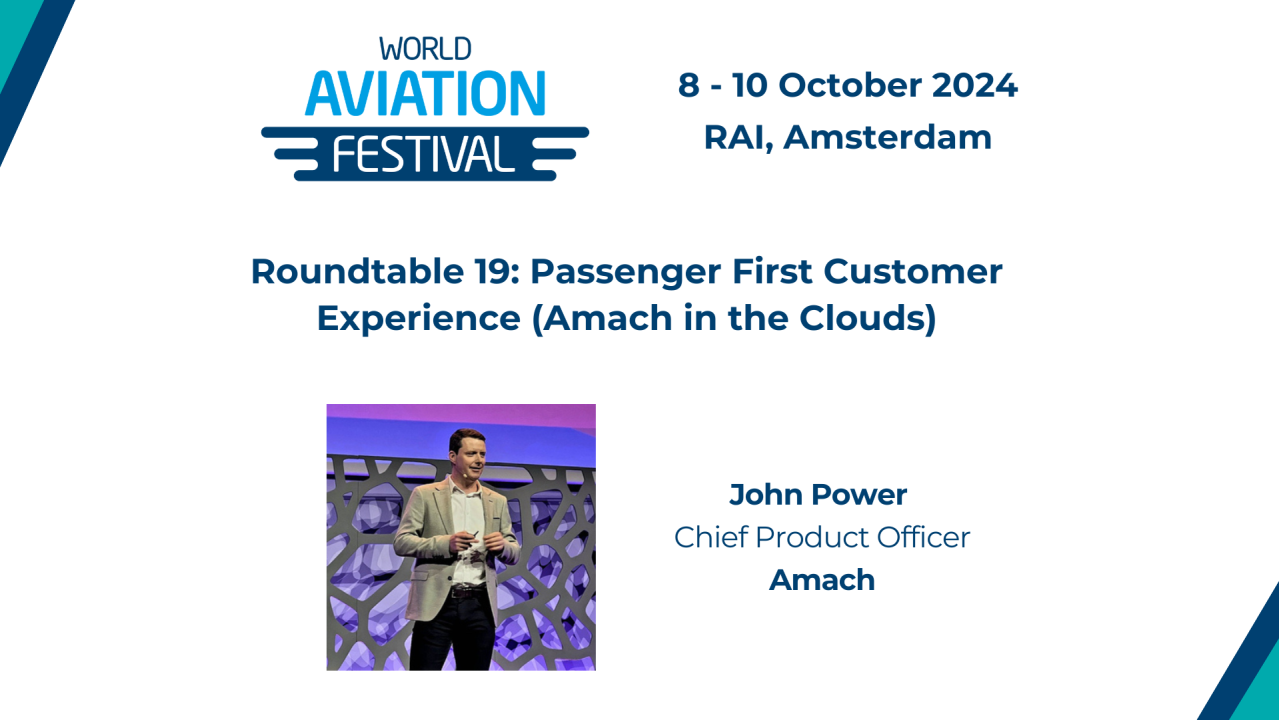 WORLD AVIATION FESTIVAL

8 - 10 October 2024
RAI, Amsterdam

Roundtable 19: Passenger First Customer Experience (Amach in the Clouds)

John Power
Chief Product Officer
Amach